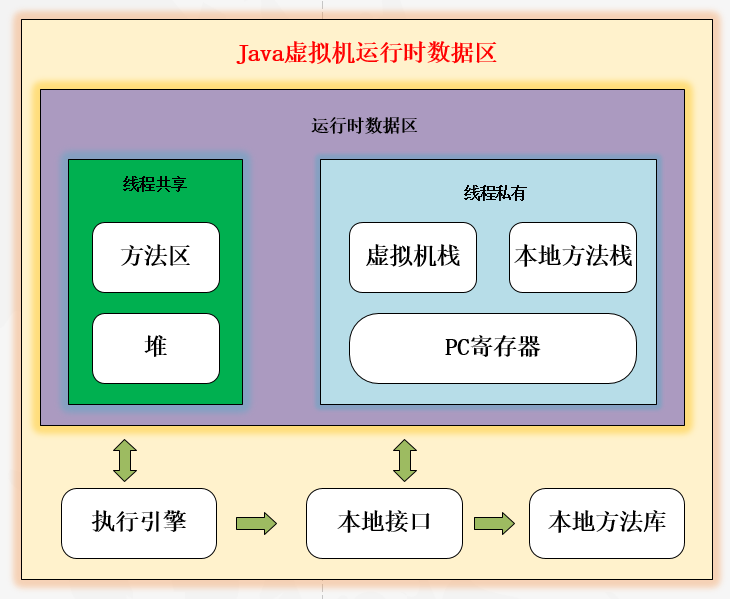 Java虚拟机运行时数据区

运行时数据区

线程共享

方法区

堆

线程私有

虚拟机栈

本地方法栈

PC寄存器

执行引擎

本地接口

本地方法库